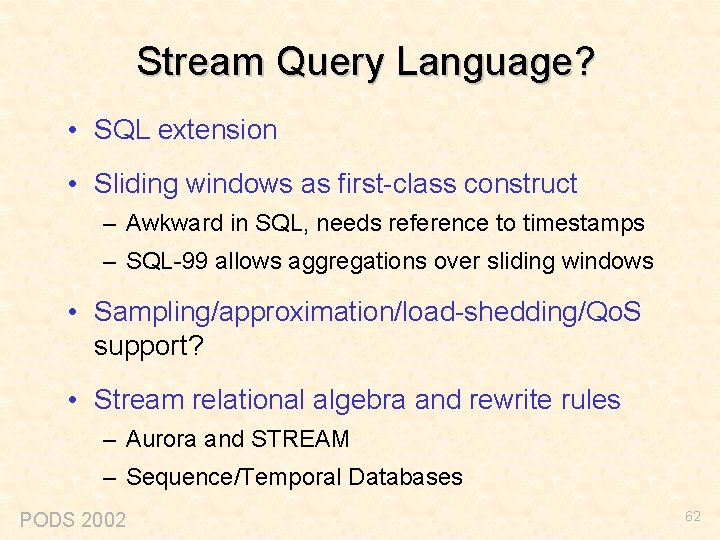 Stream Query Language?

• SQL extension

• Sliding windows as first-class construct
– Awkward in SQL, needs reference to timestamps
– SQL-99 allows aggregations over sliding windows

• Sampling/approximation/load-shedding/QoS support?

• Stream relational algebra and rewrite rules
– Aurora and STREAM
– Sequence/Temporal Databases

PODS 2002

62